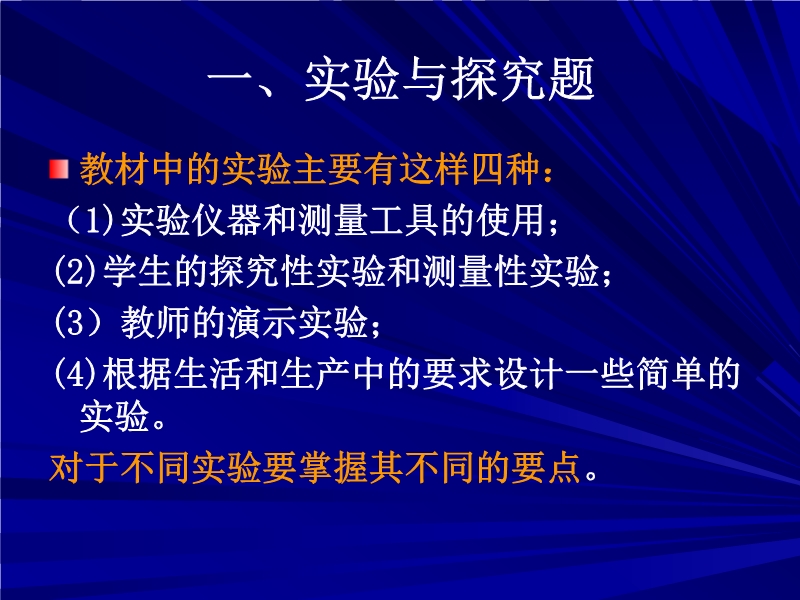 一、实验与探究题

教材中的实验主要有这样四种：

（1)实验仪器和测量工具的使用；

(2)学生的探究性实验和测量性实验；

(3）教师的演示实验；

(4)根据生活和生产中的要求设计一些简单的实验。

对于不同实验要掌握其不同的要点。